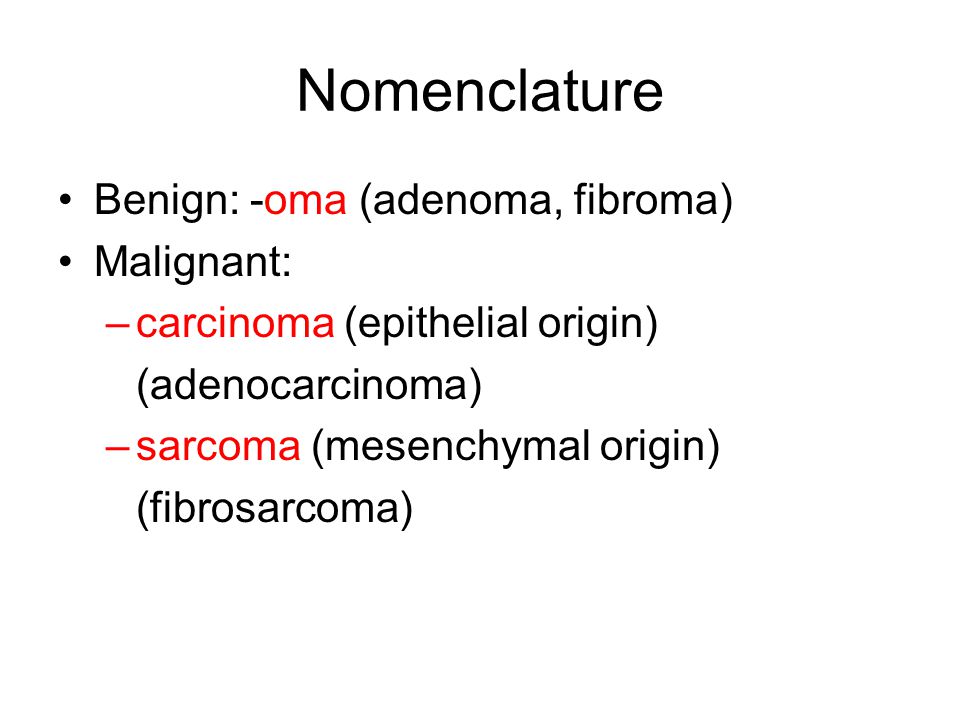 Nomenclature

• Benign: -oma (adenoma, fibroma)
• Malignant:
– carcinoma (epithelial origin) (adenocarcinoma)
– sarcoma (mesenchymal origin) (fibrosarcoma)